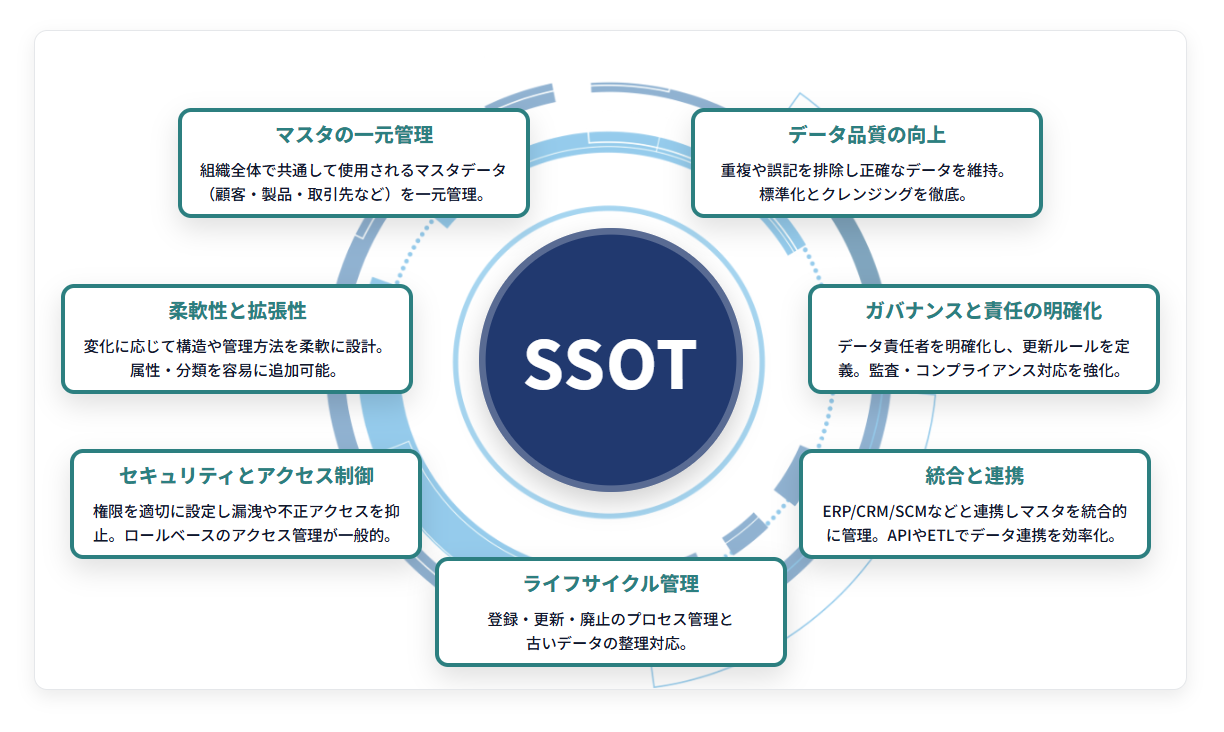 マスタの一元管理

組織全体で共通して使用されるマスタデータ（顧客・製品・取引先など）を一元管理。

データ品質の向上

重複や誤記を排除し正確なデータを維持。標準化とクレンジングを徹底。

柔軟性と拡張性

変化に応じて構造や管理方法を柔軟に設計。属性・分類を容易に追加可能。

SSOT

ガバナンスと責任の明確化

データ責任者を明確化し、更新ルールを定義。監査・コンプライアンス対応を強化。

セキュリティとアクセス制御

権限を適切に設定し漏洩や不正アクセスを抑止。ロールベースのアクセス管理が一般的。

統合と連携

ERP/CRM/SCMなどと連携しマスタを統合的に管理。APIやETLでデータ連携を効率化。

ライフサイクル管理

登録・更新・廃止のプロセス管理と古いデータの整理対応。